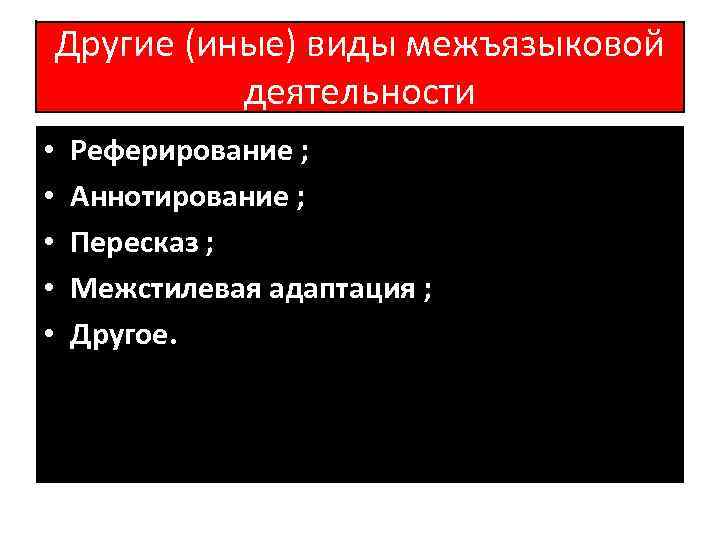 Другие (иные) виды межъязыковой деятельности

• Реферирование ;
• Аннотирование ;
• Пересказ ;
• Межстилевая адаптация ;
• Другое.